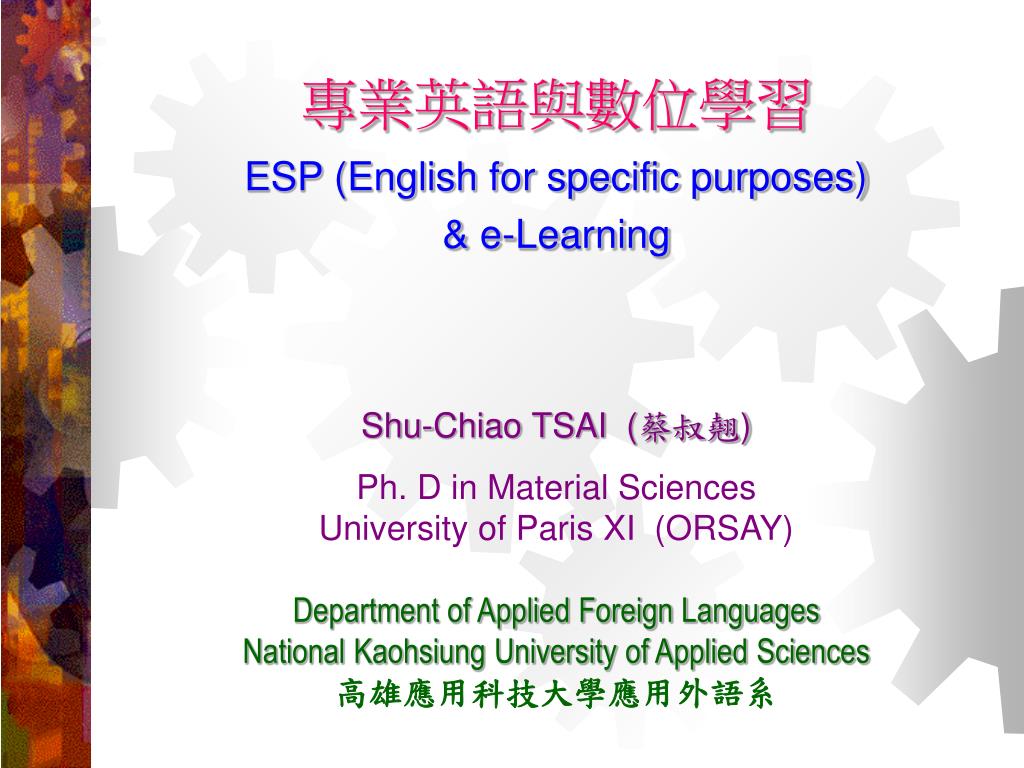 專業英語與數位學習

ESP (English for specific purposes) & e-Learning

Shu-Chiao TSAI (蔡叔翹)

Ph. D in Material Sciences
University of Paris XI (ORSAY)

Department of Applied Foreign Languages
National Kaohsiung University of Applied Sciences
高雄應用科技大學應用外語系